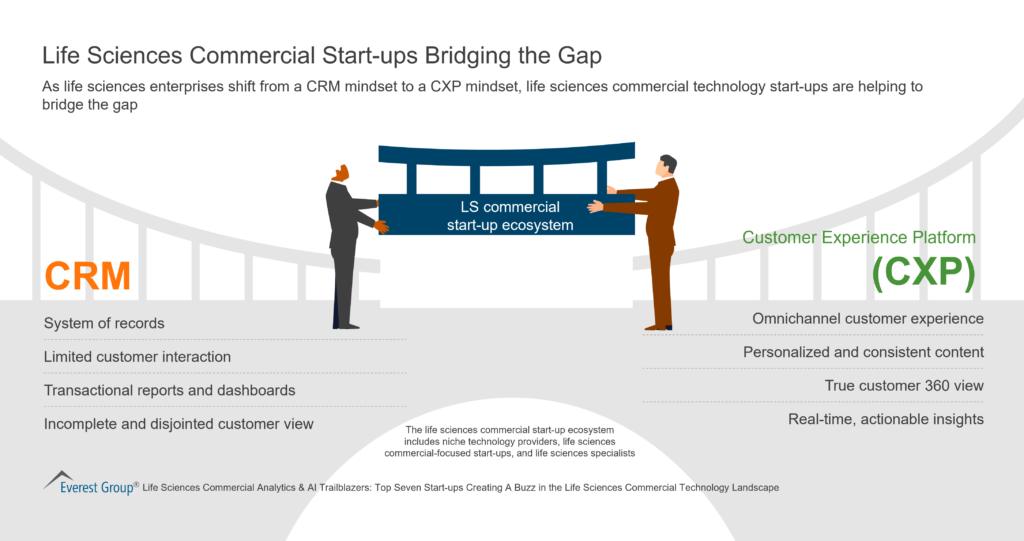 Life Sciences Commercial Start-ups Bridging the Gap

As life sciences enterprises shift from a CRM mindset to a CXP mindset, life sciences commercial technology start-ups are helping to bridge the gap

LS commercial start-up ecosystem

CRM

System of records

Limited customer interaction

Transactional reports and dashboards

Incomplete and disjointed customer view

Customer Experience Platform

(CXP)

Omnichannel customer experience

Personalized and consistent content

True customer 360 view

Real-time, actionable insights

The life sciences commercial start-up ecosystem includes niche technology providers, life sciences commercial-focused start-ups, and life sciences specialists

Everest Group® Life Sciences Commercial Analytics & AI Trailblazers: Top Seven Start-ups Creating A Buzz in the Life Sciences Commercial Technology Landscape